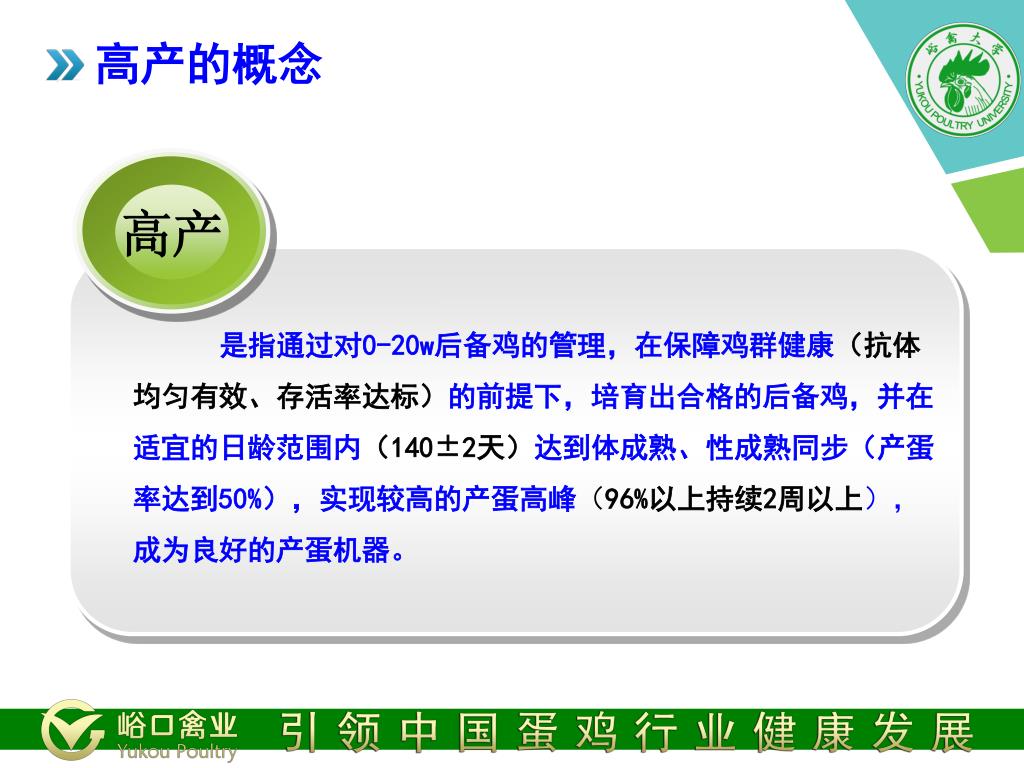 高产的概念

峪禽大学
YUKOU POULTRY UNIVERSITY

高产

是指通过对0-20w后备鸡的管理，在保障鸡群健康（抗体均匀有效、存活率达标）的前提下，培育出合格的后备鸡，并在适宜的日龄范围内（140±2天）达到体成熟、性成熟同步（产蛋率达到50%），实现较高的产蛋高峰（96%以上持续2周以上），成为良好的产蛋机器。

峪口禽业
Yukou Poultry
引领中国蛋鸡行业健康发展